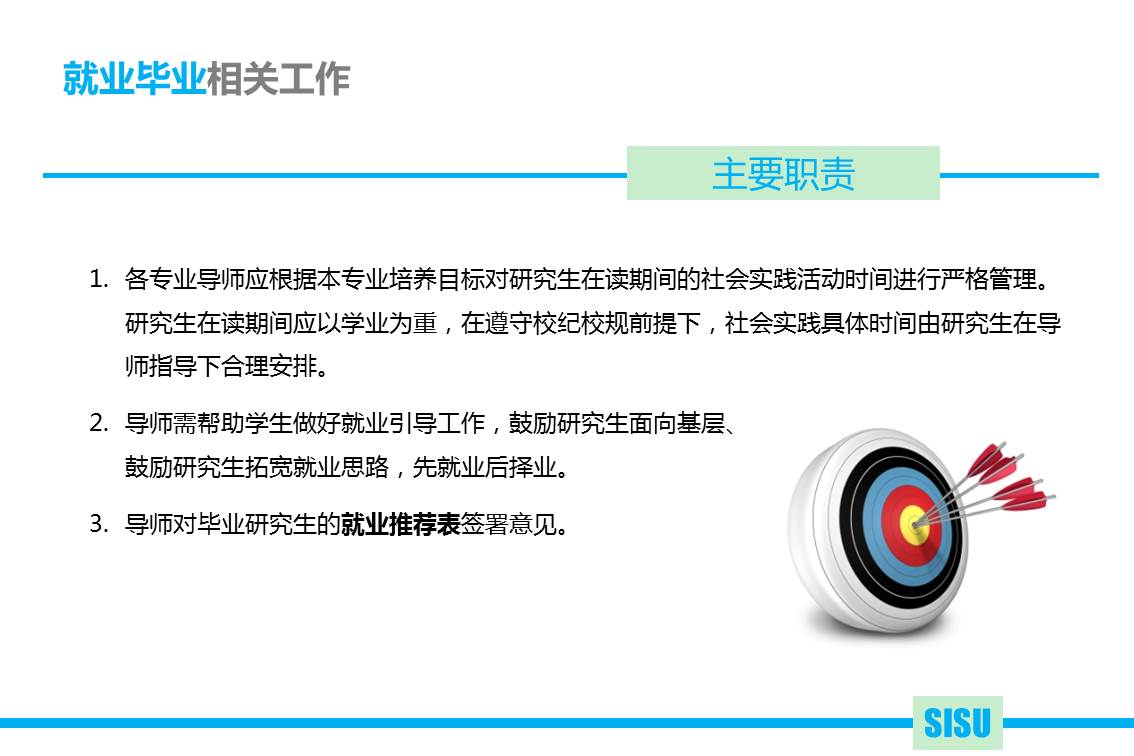 就业毕业相关工作

主要职责

1. 各专业导师应根据本专业培养目标对研究生在读期间的社会实践活动时间进行严格管理。研究生在读期间应以学业为重，在遵守校纪校规前提下，社会实践具体时间由研究生在导师指导下合理安排。

2. 导师需帮助学生做好就业引导工作，鼓励研究生面向基层、鼓励研究生拓宽就业思路，先就业后择业。

3. 导师对毕业研究生的就业推荐表签署意见。

SISU